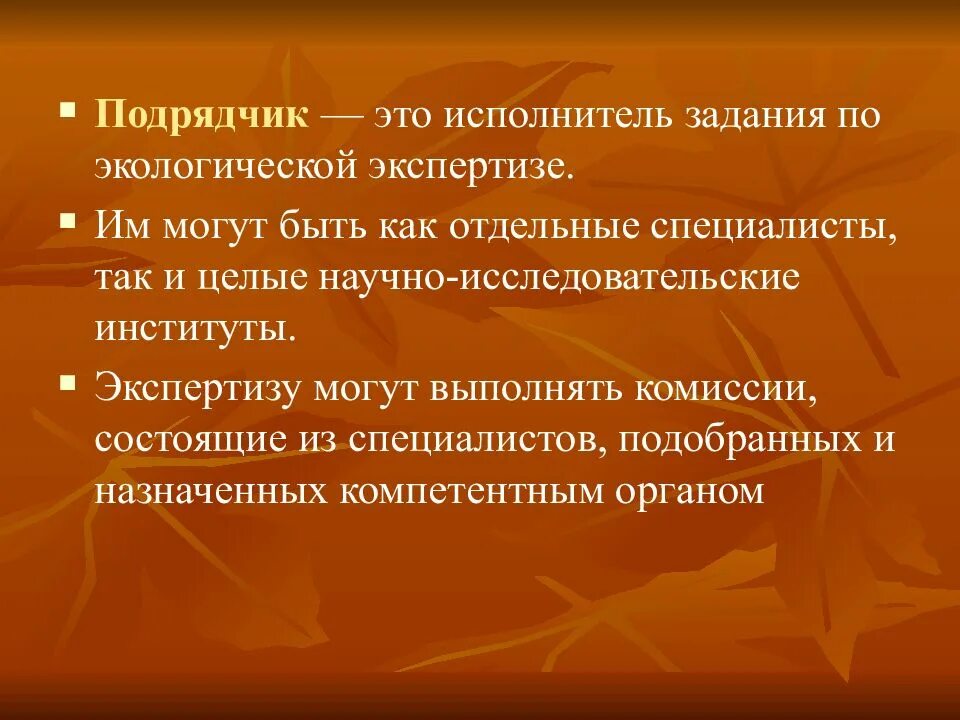 ▪ Подрядчик — это исполнитель задания по экологической экспертизе.

▪ Им могут быть как отдельные специалисты, так и целые научно-исследовательские институты.

▪ Экспертизу могут выполнять комиссии, состоящие из специалистов, подобранных и назначенных компетентным органом